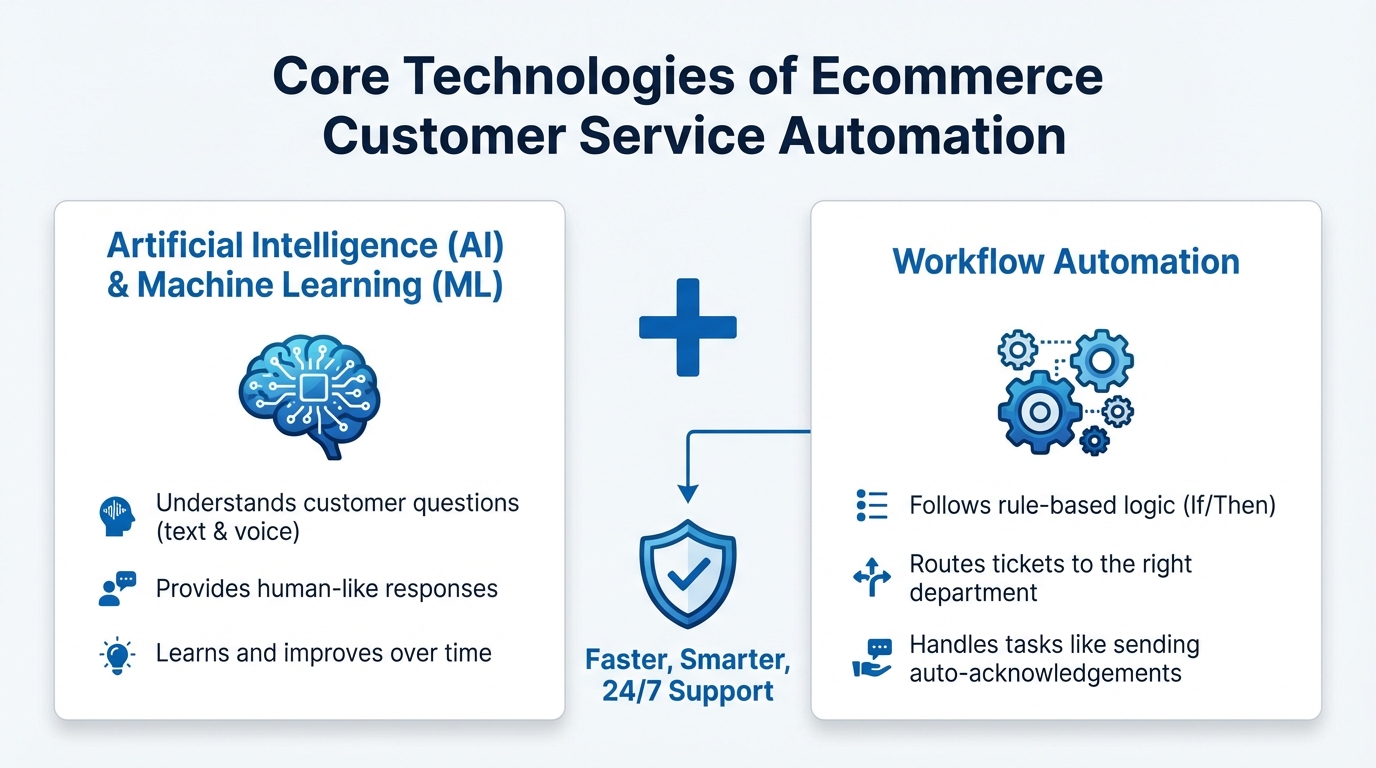 Core Technologies of Ecommerce Customer Service Automation

Artificial Intelligence (AI) & Machine Learning (ML)

Understands customer questions (text & voice)

Provides human-like responses

Learns and improves over time

Faster, Smarter, 24/7 Support

Workflow Automation

Follows rule-based logic (If/Then)

Routes tickets to the right department

Handles tasks like sending auto-acknowledgements